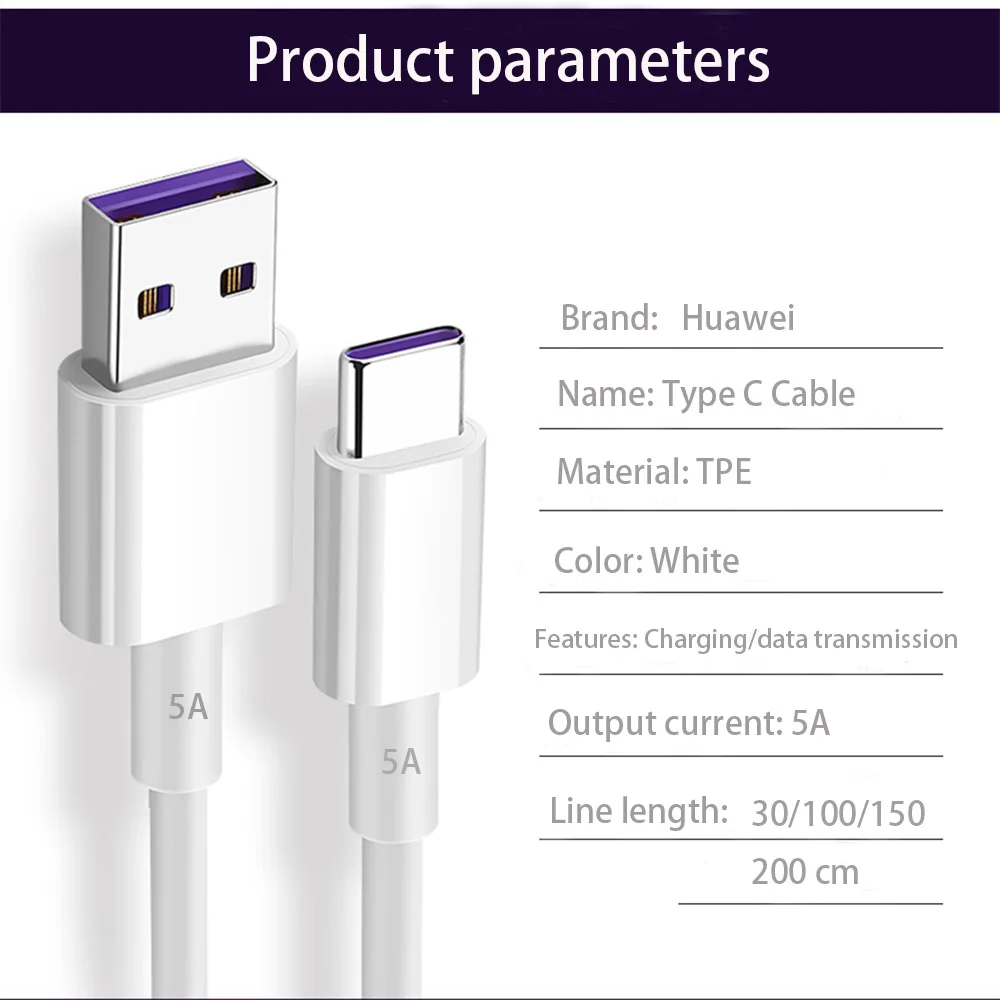 Product parameters

5A

5A

Brand: Huawei

Name: Type C Cable

Material: TPE

Color: White

Features: Charging/data transmission

Output current: 5A

Line length: 30/100/150
200 cm